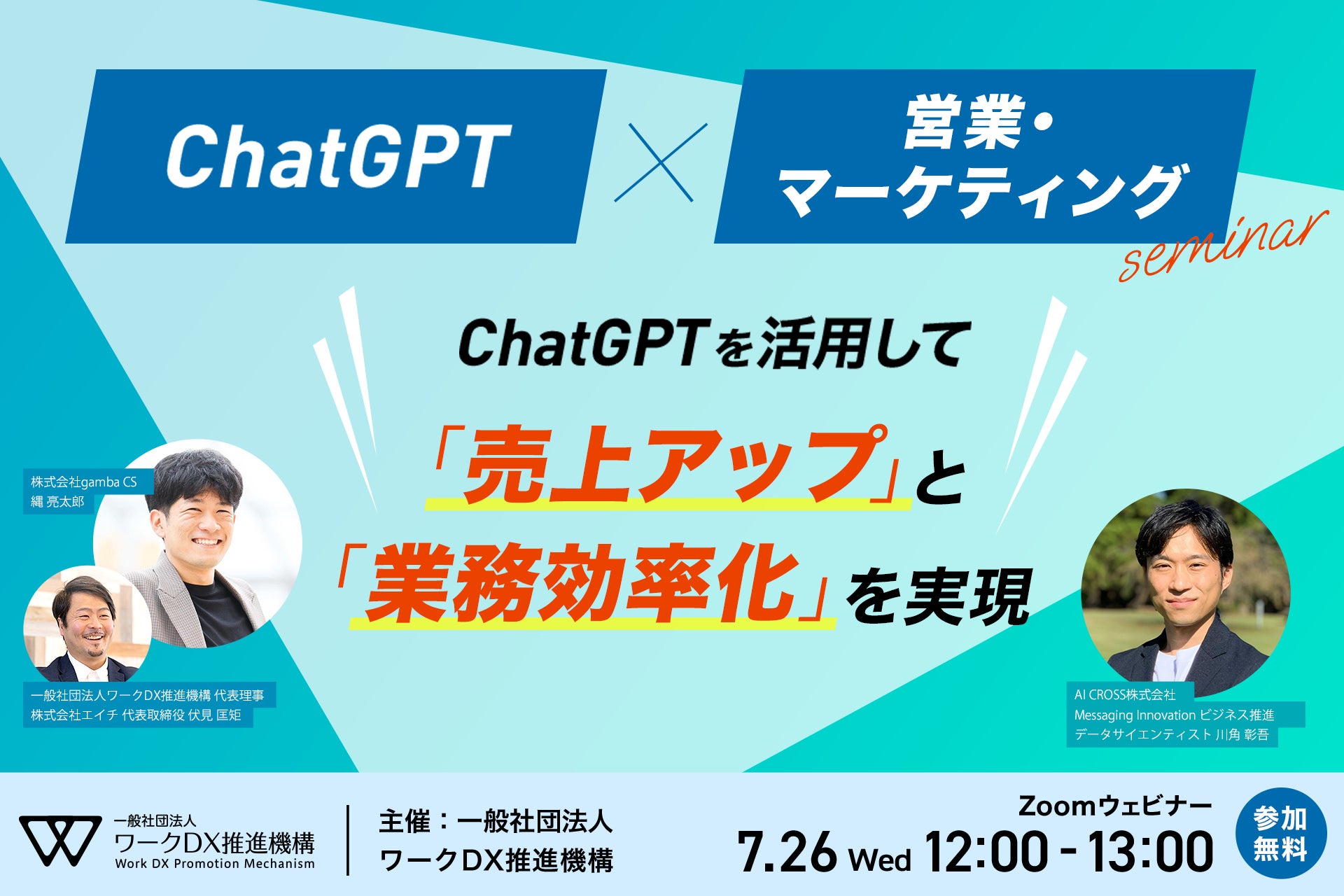 ChatGPT × 営業・マーケティング

seminar

ChatGPTを活用して

「売上アップ」と

「業務効率化」を実現

株式会社gamba CS
縄 亮太郎

一般社団法人ワークDX推進機構 代表理事
株式会社エイチ 代表取締役 伏見 匡矩

AI CROSS株式会社
Messaging Innovation ビジネス推進
データサイエンティスト 川角 彰吾

一般社団法人
ワークDX推進機構
Work DX Promotion Mechanism

主催：一般社団法人
ワークDX推進機構

Zoomウェビナー
7.26 Wed 12:00 - 13:00

参加無料